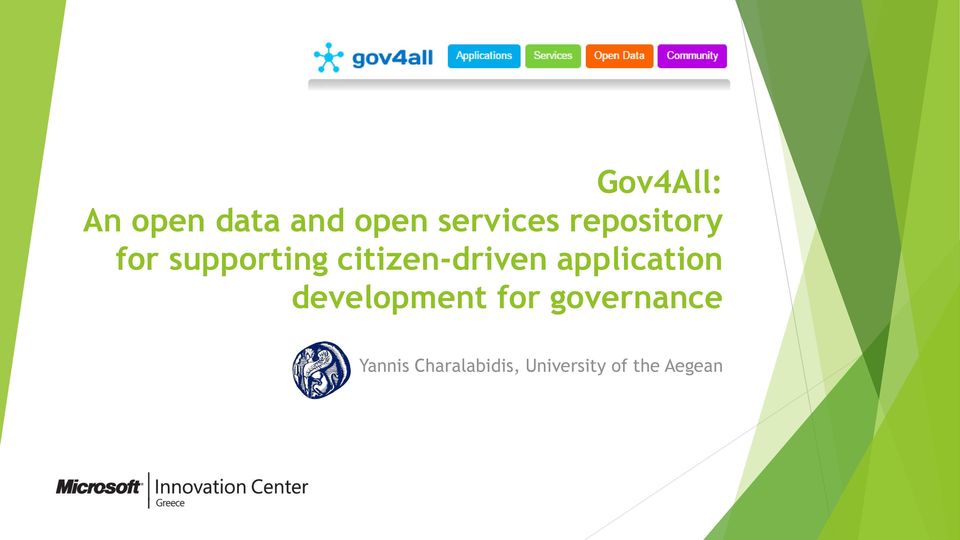 gov4all Applications Services Open Data Community

Gov4All:
An open data and open services repository for supporting citizen-driven application development for governance

Yannis Charalabidis, University of the Aegean

Microsoft Innovation Center
Greece